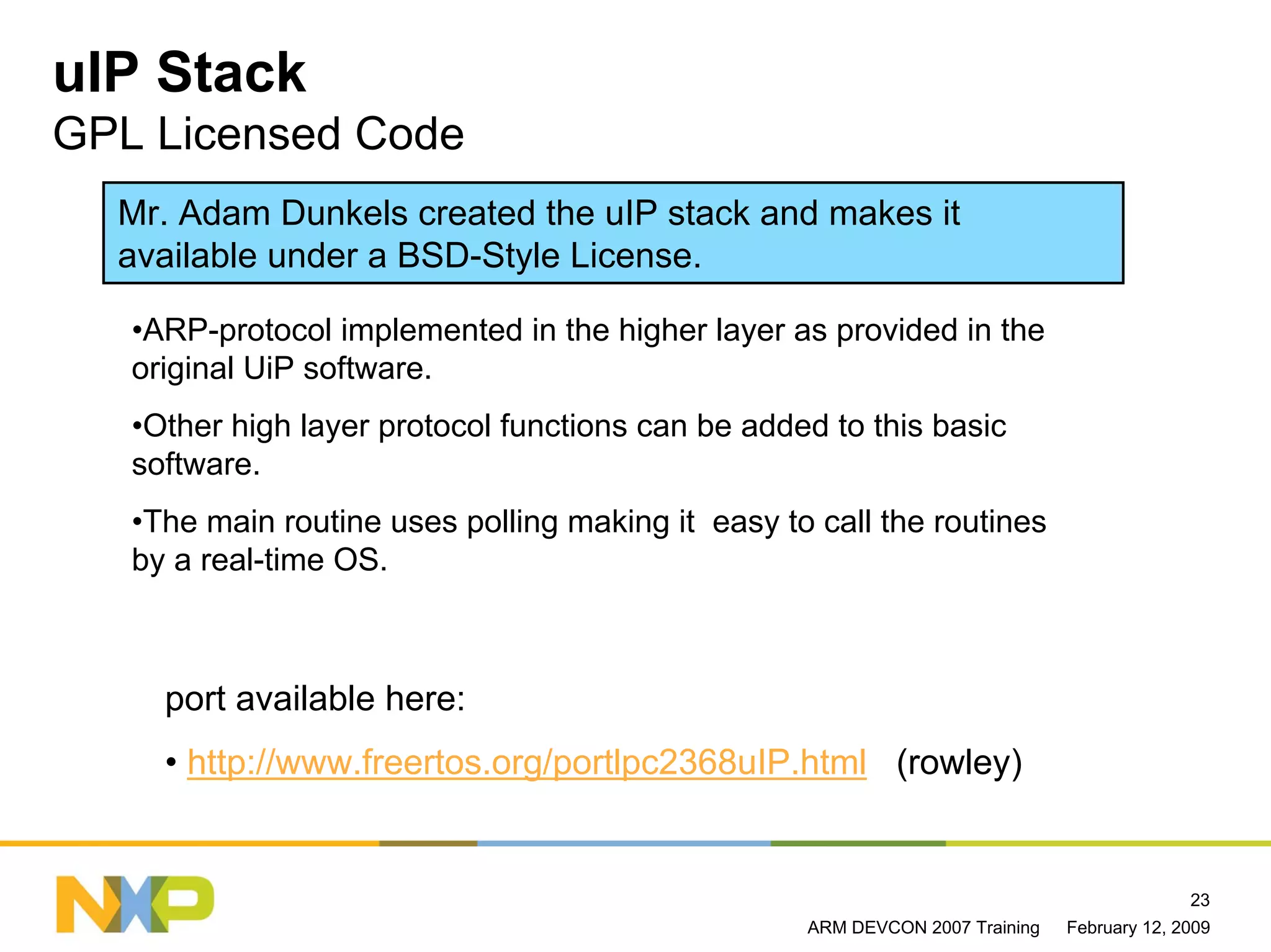 uIP Stack
GPL Licensed Code

Mr. Adam Dunkels created the uIP stack and makes it available under a BSD-Style License.

•ARP-protocol implemented in the higher layer as provided in the original UiP software.

•Other high layer protocol functions can be added to this basic software.

•The main routine uses polling making it easy to call the routines by a real-time OS.

port available here:

• http://www.freertos.org/portlpc2368uIP.html (rowley)

NXP

23

ARM DEVCON 2007 Training February 12, 2009